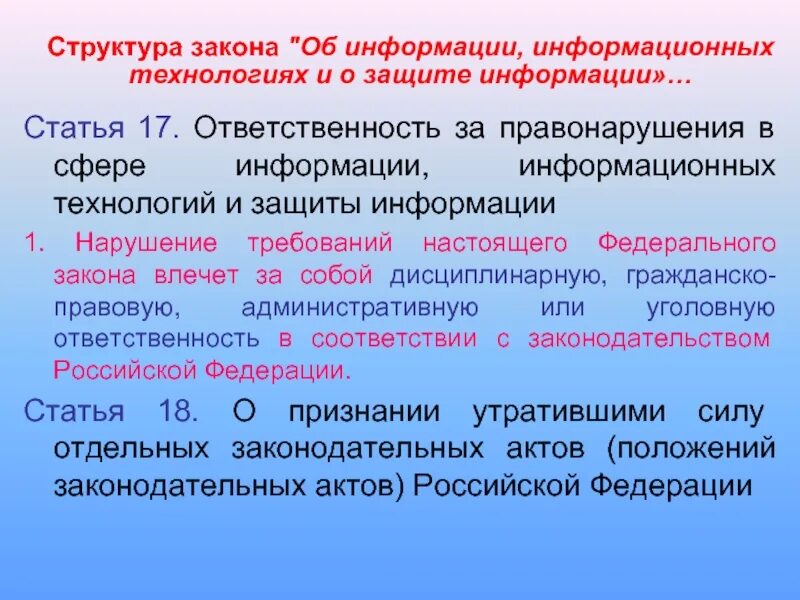 Структура закона "Об информации, информационных технологиях и о защите информации»…

Статья 17. Ответственность за правонарушения в сфере информации, информационных технологий и защиты информации

1. Нарушение требований настоящего Федерального закона влечет за собой дисциплинарную, гражданско-правовую, административную или уголовную ответственность в соответствии с законодательством Российской Федерации.

Статья 18. О признании утратившими силу отдельных законодательных актов (положений законодательных актов) Российской Федерации